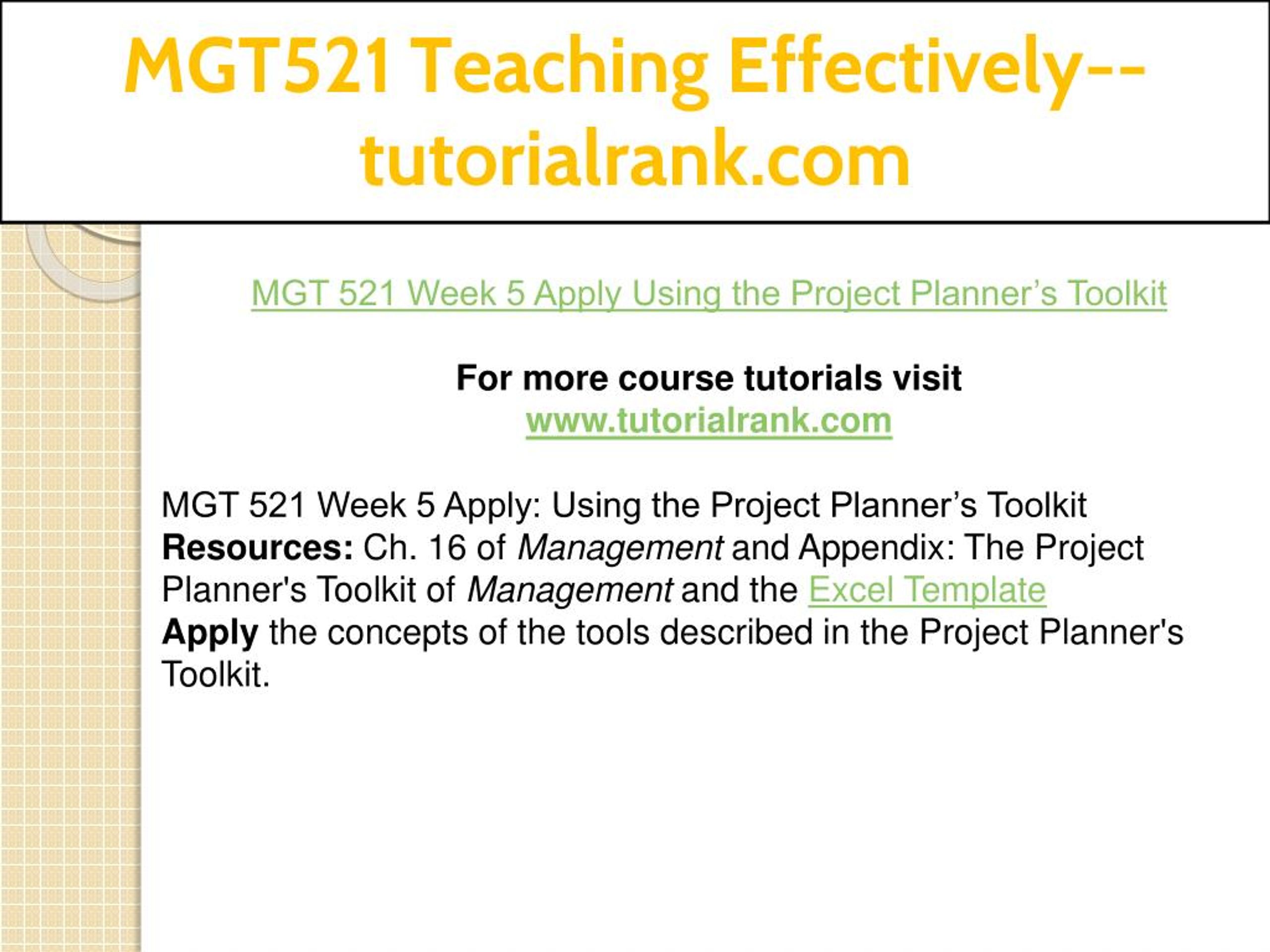 MGT521 Teaching Effectively--tutorialrank.com

MGT 521 Week 5 Apply Using the Project Planner’s Toolkit

For more course tutorials visit
www.tutorialrank.com

MGT 521 Week 5 Apply: Using the Project Planner’s Toolkit
Resources: Ch. 16 of Management and Appendix: The Project Planner's Toolkit of Management and the Excel Template
Apply the concepts of the tools described in the Project Planner's Toolkit.